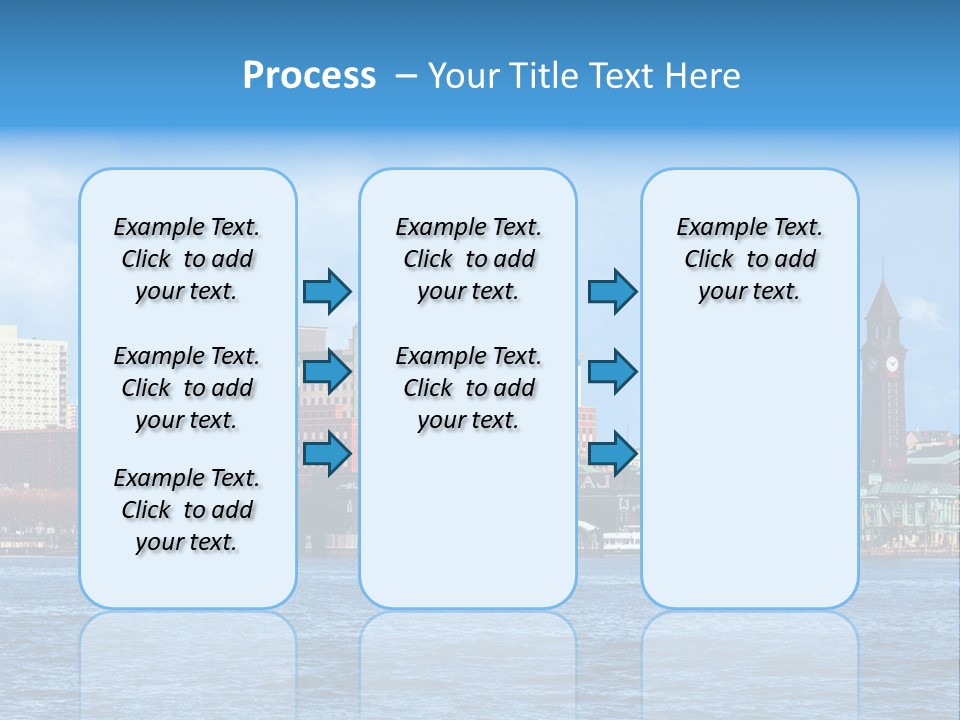 Process – Your Title Text Here

Example Text. Click to add your text.

Example Text. Click to add your text.

Example Text. Click to add your text.

Example Text. Click to add your text.

Example Text. Click to add your text.

Example Text. Click to add your text.